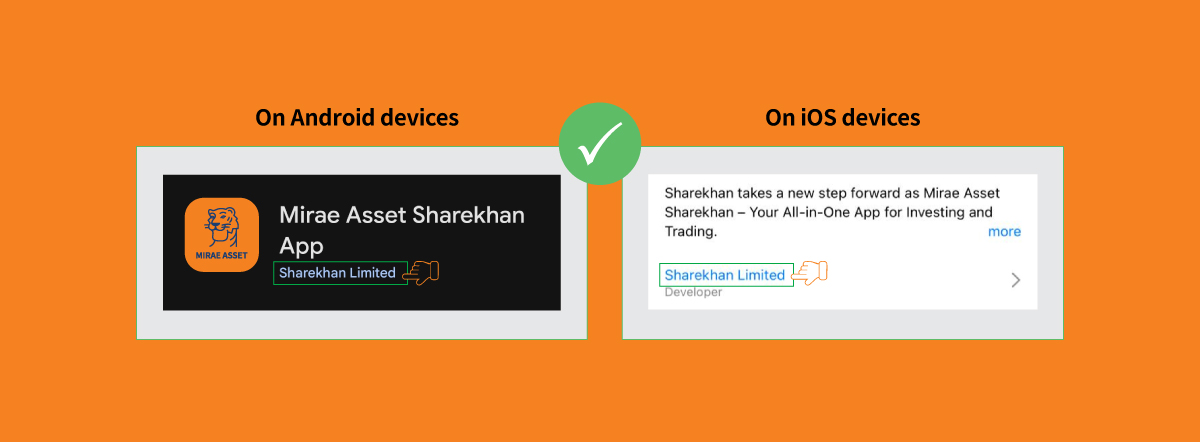 On Android devices

MIRAE ASSET

Mirae Asset Sharekhan App

Sharekhan Limited

On iOS devices

Sharekhan takes a new step forward as Mirae Asset Sharekhan – Your All-in-One App for Investing and Trading.

more

Sharekhan Limited

Developer